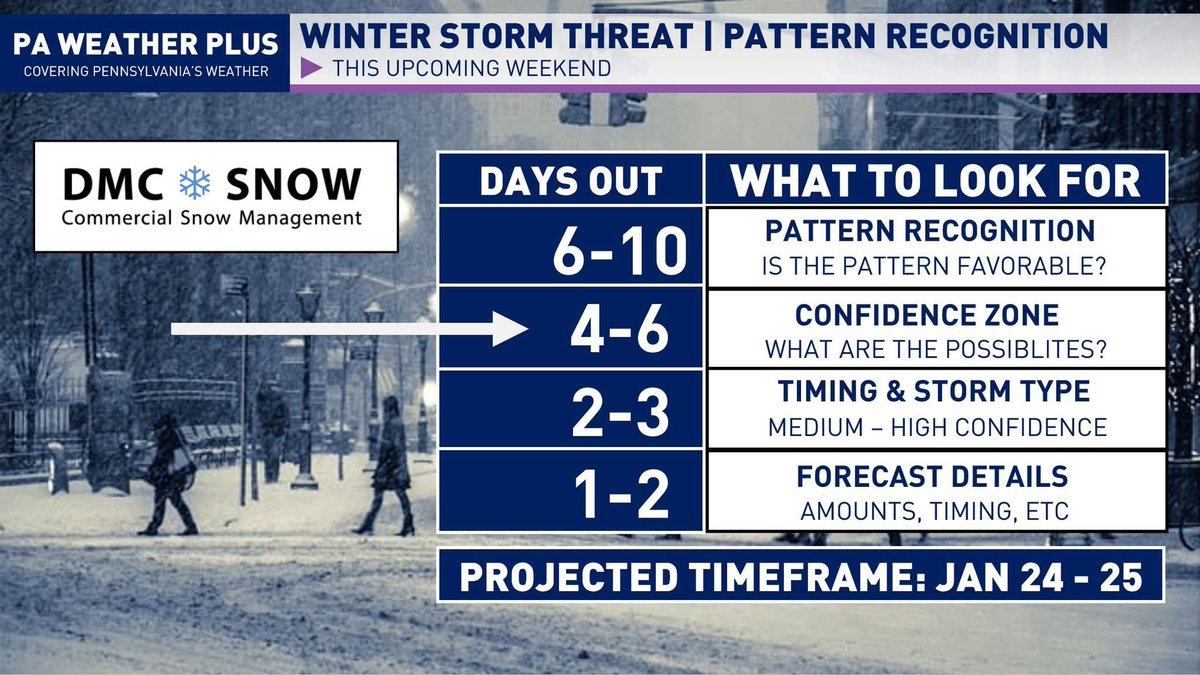 PA WEATHER PLUS
COVERING PENNSYLVANIA'S WEATHER

WINTER STORM THREAT | PATTERN RECOGNITION
THIS UPCOMING WEEKEND

DMC SNOW
Commercial Snow Management

| DAYS OUT | WHAT TO LOOK FOR |
|---|---|
| 6-10 | PATTERN RECOGNITION IS THE PATTERN FAVORABLE? |
| 4-6 | CONFIDENCE ZONE WHAT ARE THE POSSIBLITES? |
| 2-3 | TIMING & STORM TYPE MEDIUM – HIGH CONFIDENCE |
| 1-2 | FORECAST DETAILS AMOUNTS, TIMING, ETC |

PROJECTED TIMEFRAME: JAN 24 - 25